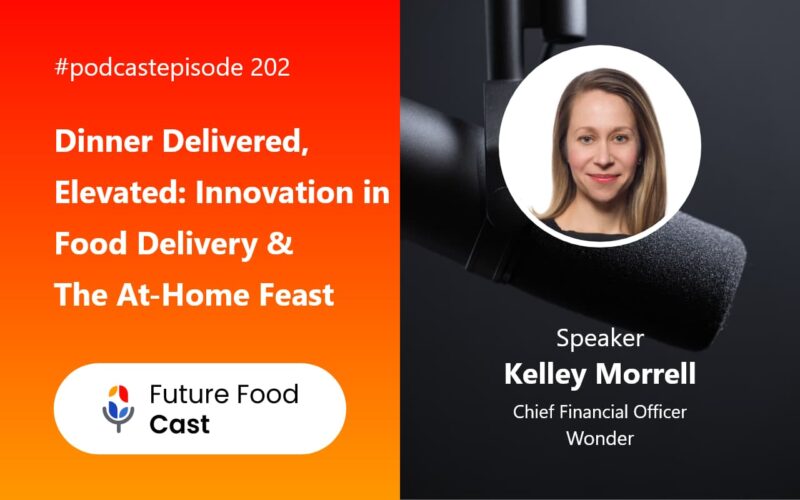 #podcastepisode 202

Dinner Delivered, Elevated: Innovation in Food Delivery & The At-Home Feast

Future Food Cast

Speaker
Kelley Morrell
Chief Financial Officer
Wonder